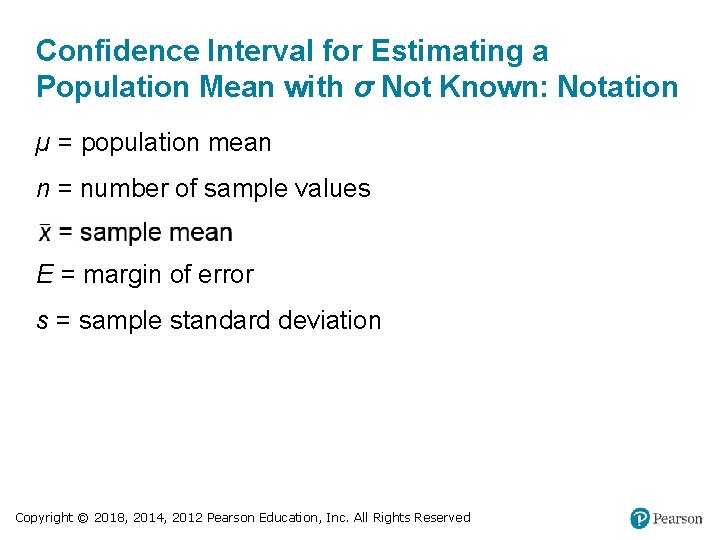 Confidence Interval for Estimating a Population Mean with $\sigma$ Not Known: Notation

$\mu$ = population mean

$n$ = number of sample values

$\bar{x}$ = sample mean

$E$ = margin of error

$s$ = sample standard deviation

Copyright © 2018, 2014, 2012 Pearson Education, Inc. All Rights Reserved

Pearson